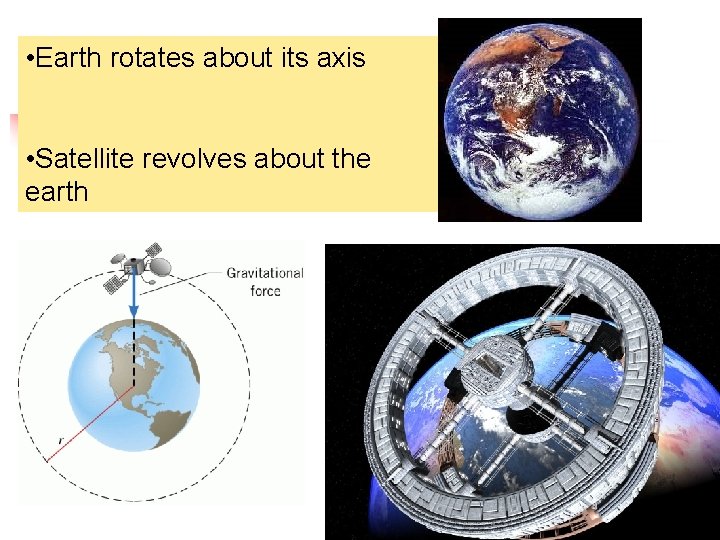 •Earth rotates about its axis

•Satellite revolves about the earth

Gravitational force

$r$